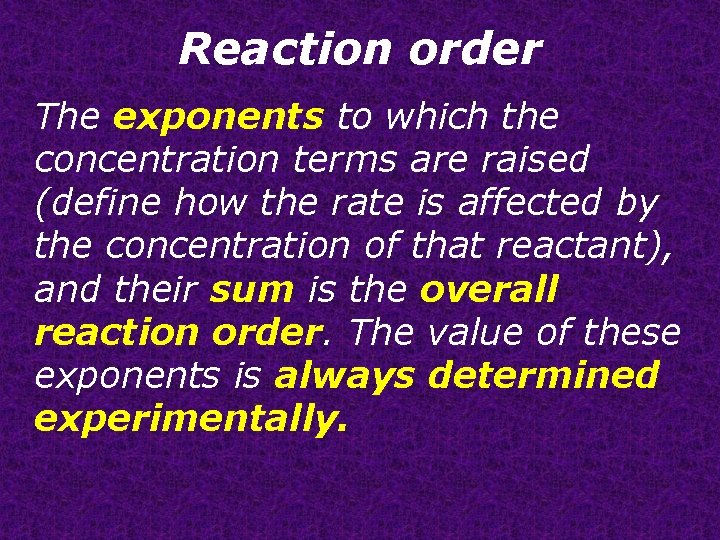 Reaction order

The exponents to which the concentration terms are raised (define how the rate is affected by the concentration of that reactant), and their sum is the overall reaction order. The value of these exponents is always determined experimentally.